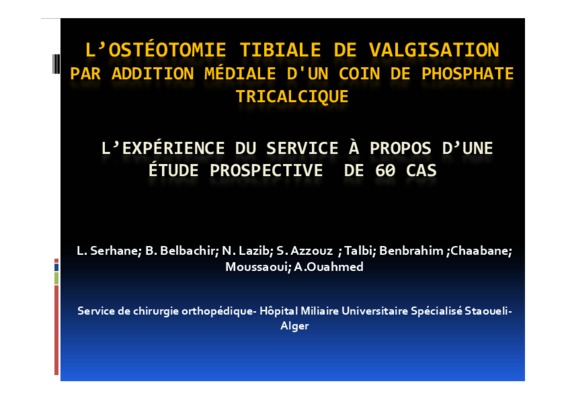 L'OSTÉOTOMIE TIBIALE DE VALGISATION PAR ADDITION MÉDIALE D'UN COIN DE PHOSPHATE TRICALCIQUE

L'EXPÉRIENCE DU SERVICE À PROPOS D'UNE ÉTUDE PROSPECTIVE DE 60 CAS

L. Serhane; B. Belbachir; N. Lazib; S. Azzouz ; Talbi; Benbrahim ;Chaabane; Moussaoui; A.Ouahmed

Service de chirurgie orthopédique- Hôpital Miliaire Universitaire Spécialisé Staoueli-Alger